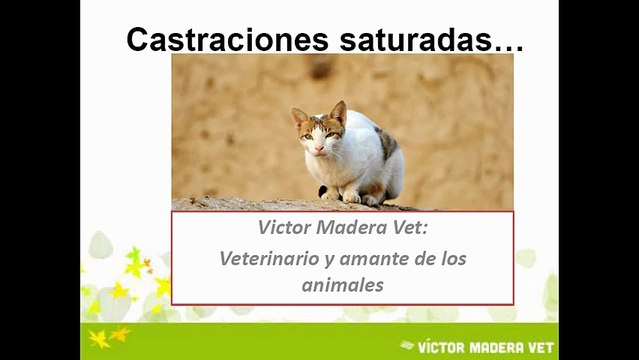 Castraciones saturadas…

Victor Madera Vet:

Veterinario y amante de los animales

VÍCTOR MADERA VET